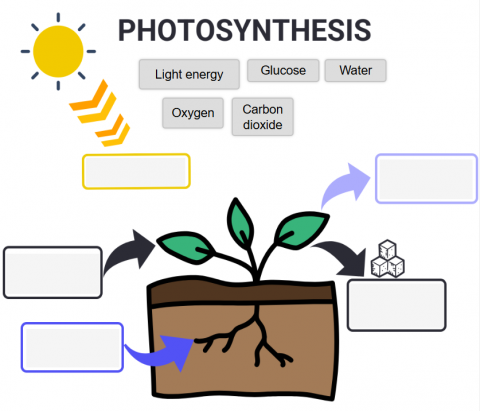 PHOTOSYNTHESIS

Light energy

Glucose

Water

Oxygen

Carbon dioxide